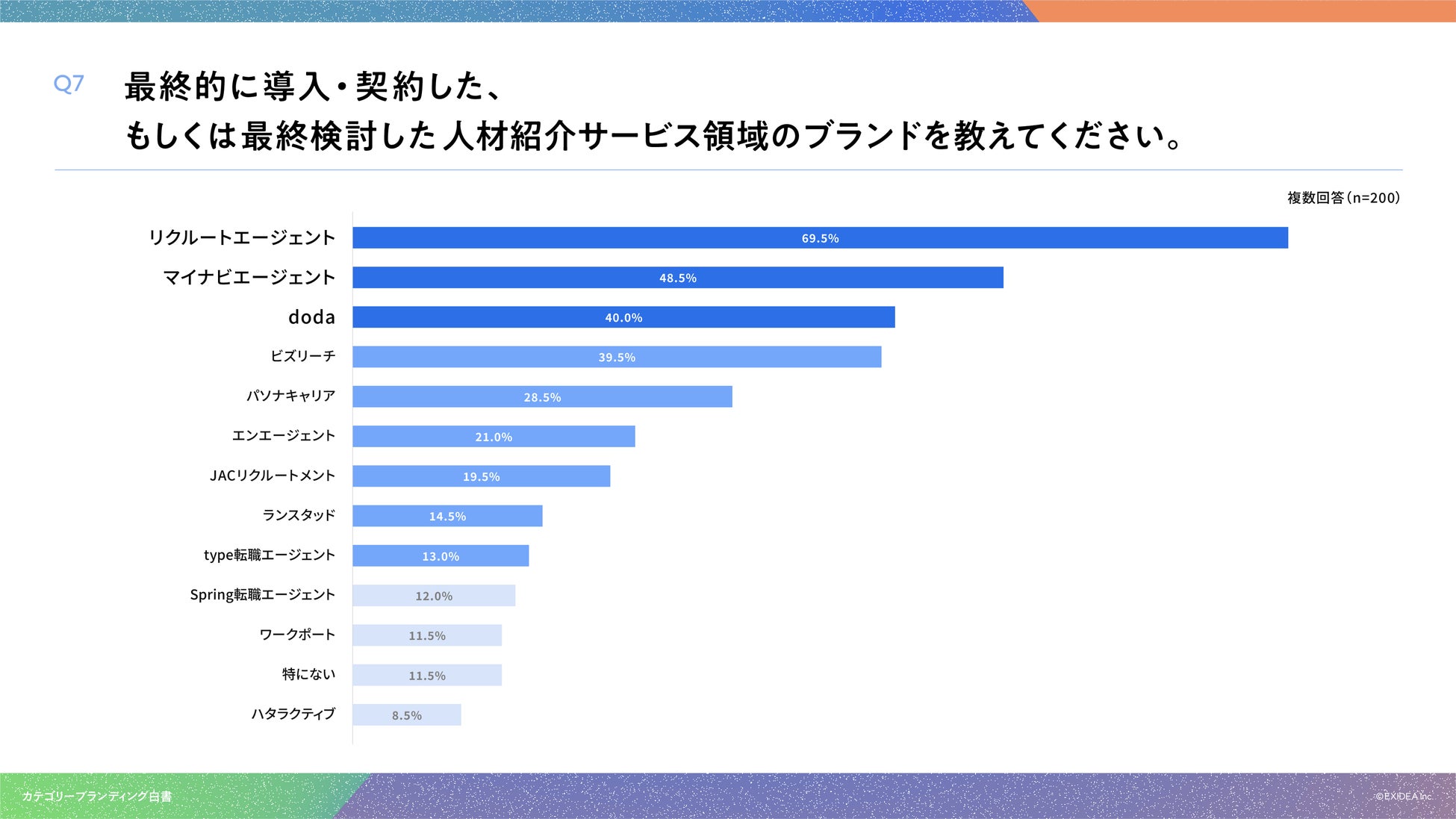 Q7 最終的に導入・契約した、
もしくは最終検討した人材紹介サービス領域のブランドを教えてください。

複数回答（n=200）

リクルートエージェント 69.5%
マイナビエージェント 48.5%
doda 40.0%
ビズリーチ 39.5%
パソナキャリア 28.5%
エンエージェント 21.0%
JACリクルートメント 19.5%
ランスタッド 14.5%
type転職エージェント 13.0%
Spring転職エージェント 12.0%
ワークポート 11.5%
特にない 11.5%
ハタラクティブ 8.5%

カテゴリーブランディング白書

©EXIDEA Inc.